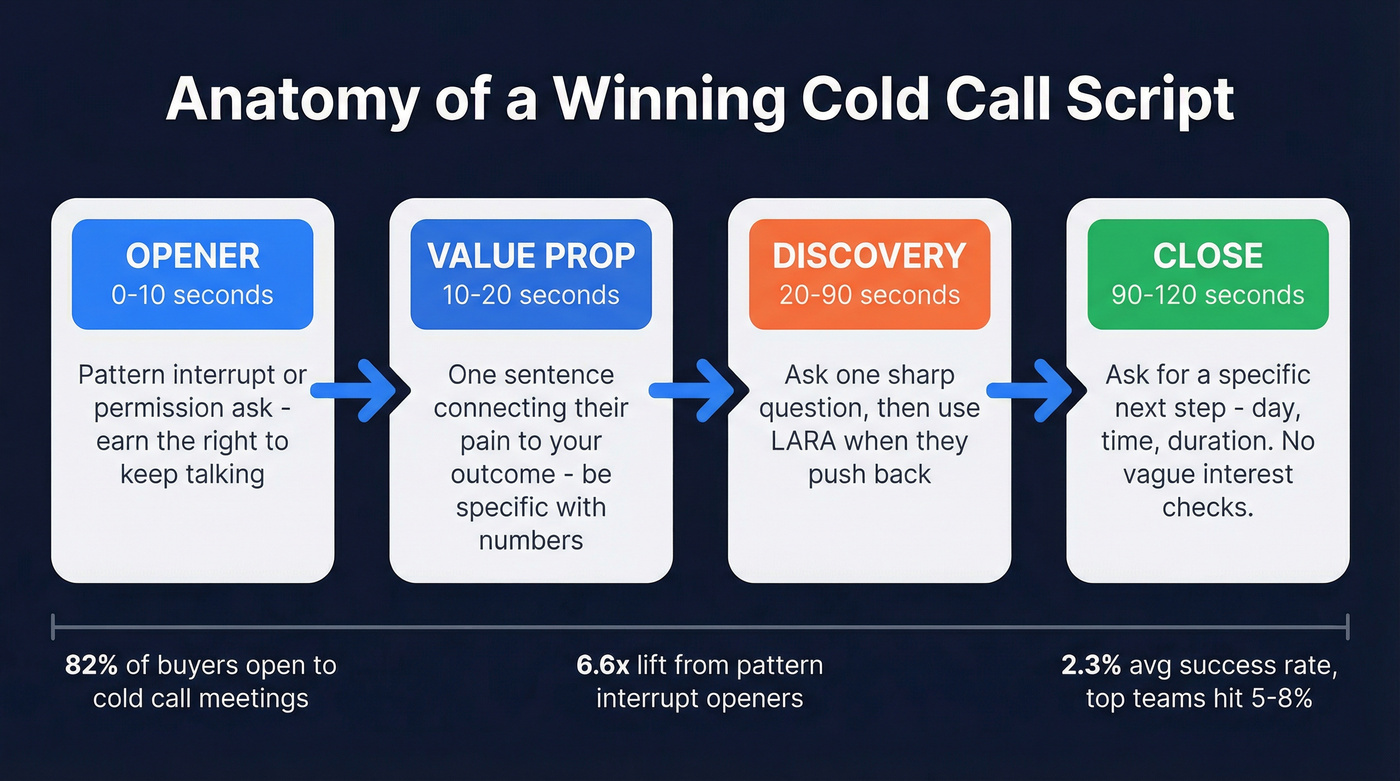 Anatomy of a Winning Cold Call Script

OPENER
0-10 seconds

Pattern interrupt or permission ask - earn the right to keep talking

VALUE PROP
10-20 seconds

One sentence connecting their pain to your outcome - be specific with numbers

DISCOVERY
20-90 seconds

Ask one sharp question, then use LARA when they push back

CLOSE
90-120 seconds

Ask for a specific next step - day, time, duration. No vague interest checks.

82% of buyers open to cold call meetings

6.6x lift from pattern interrupt openers

2.3% avg success rate, top teams hit 5-8%